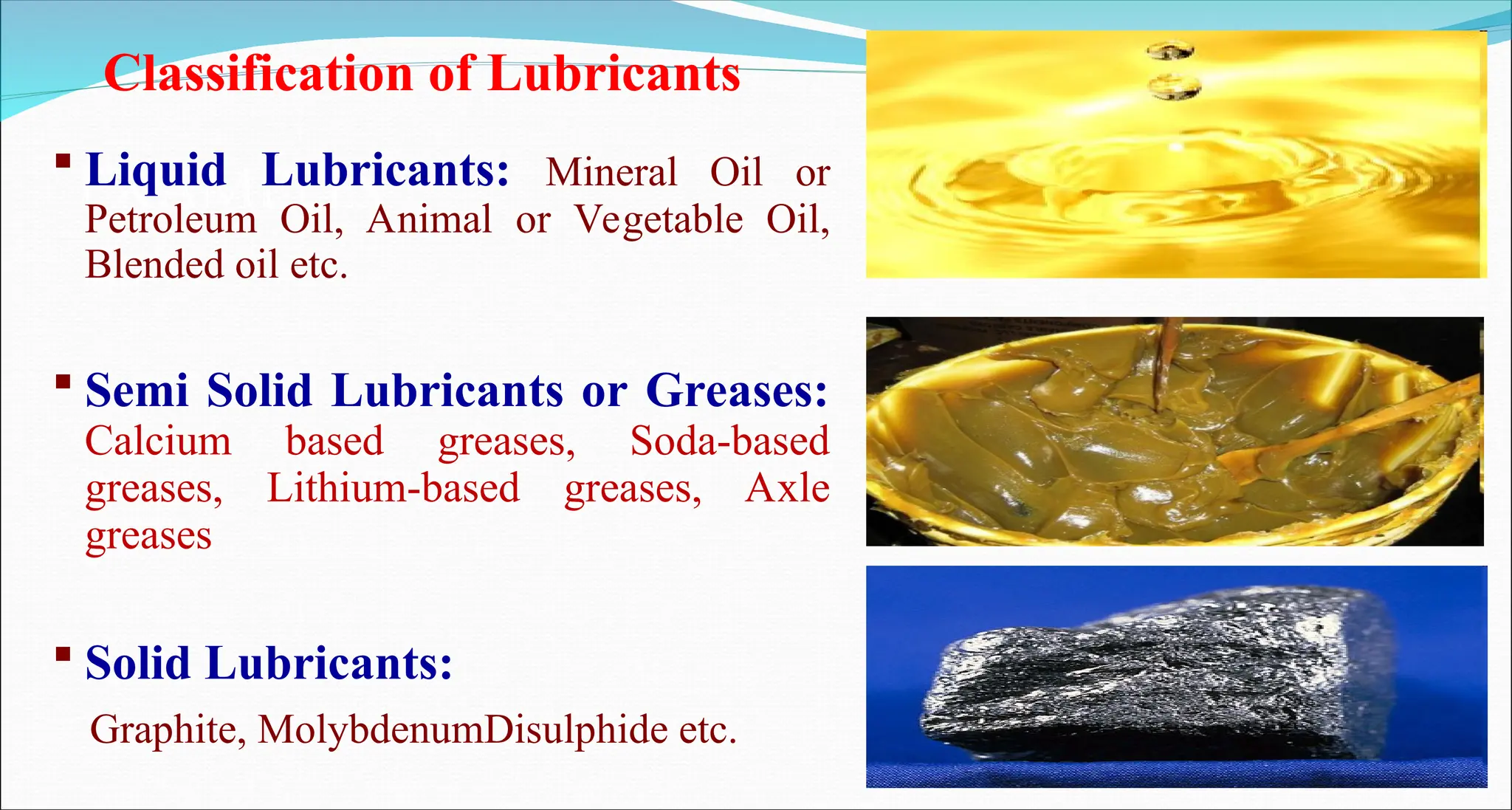 Classification of Lubricants

▪ Liquid Lubricants: Mineral Oil or Petroleum Oil, Animal or Vegetable Oil, Blended oil etc.

▪ Semi Solid Lubricants or Greases: Calcium based greases, Soda-based greases, Lithium-based greases, Axle greases

▪ Solid Lubricants:

Graphite, MolybdenumDisulphide etc.